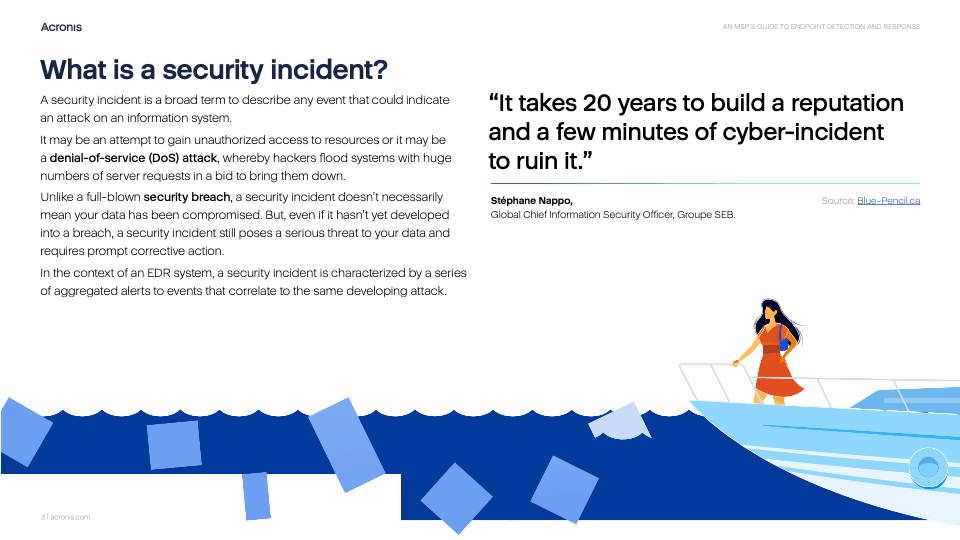 Acronis

AN MSP'S GUIDE TO ENDPOINT DETECTION AND RESPONSE

What is a security incident?

A security incident is a broad term to describe any event that could indicate an attack on an information system.

It may be an attempt to gain unauthorized access to resources or it may be a denial-of-service (DoS) attack, whereby hackers flood systems with huge numbers of server requests in a bid to bring them down.

Unlike a full-blown security breach, a security incident doesn't necessarily mean your data has been compromised. But, even if it hasn't yet developed into a breach, a security incident still poses a serious threat to your data and requires prompt corrective action.

In the context of an EDR system, a security incident is characterized by a series of aggregated alerts to events that correlate to the same developing attack.

"It takes 20 years to build a reputation and a few minutes of cyber-incident to ruin it."

Stéphane Nappo,
Global Chief Information Security Officer, Groupe SEB.

Source: Blue-Pencil.ca

3 | acronis.com